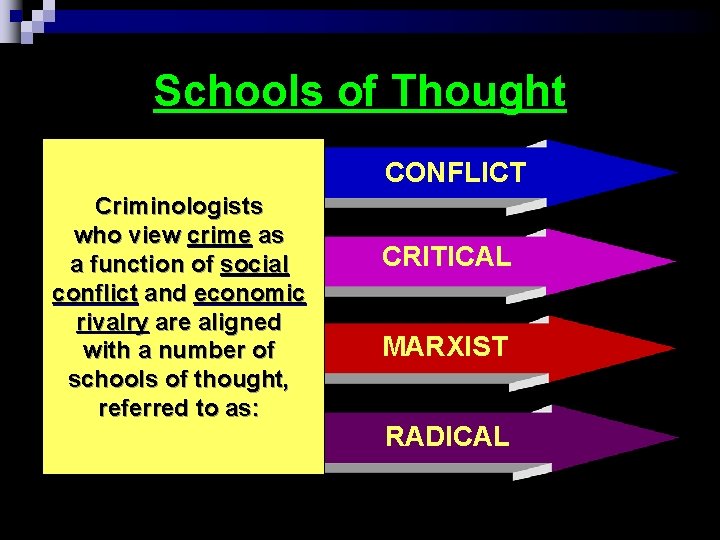 Schools of Thought

Criminologists who view crime as a function of social conflict and economic rivalry are aligned with a number of schools of thought, referred to as:

CONFLICT

CRITICAL

MARXIST

RADICAL